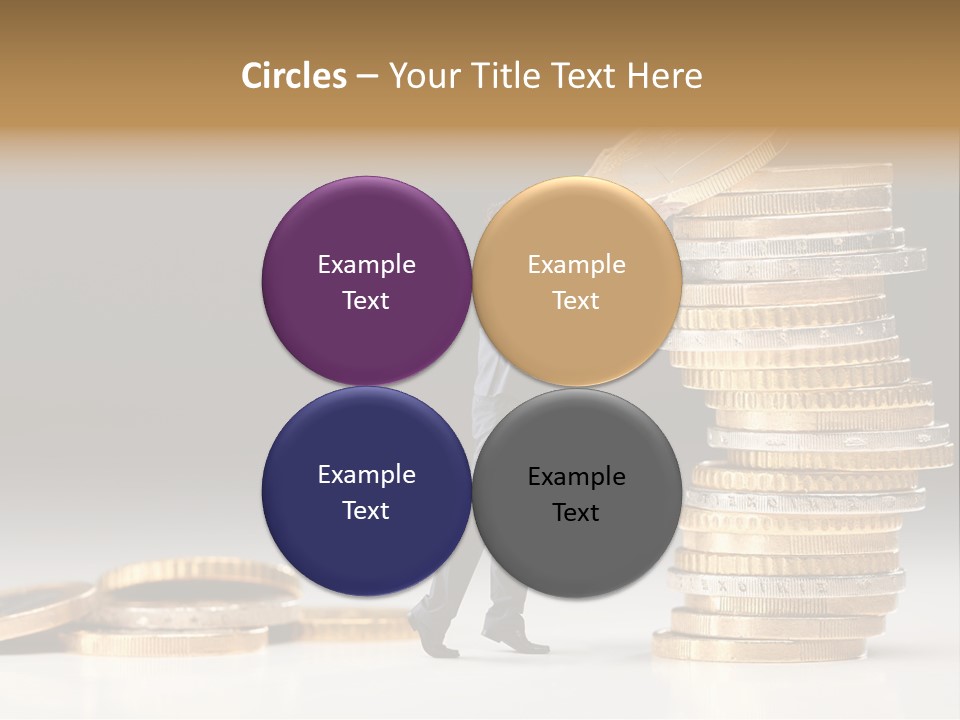 Circles – Your Title Text Here

Example Text

Example Text

Example Text

Example Text